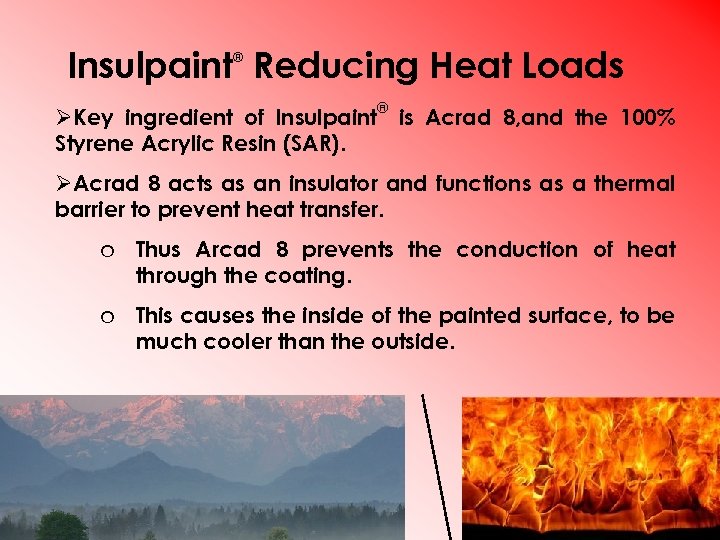 Insulpaint® Reducing Heat Loads

➢Key ingredient of Insulpaint® is Acrad 8,and the 100% Styrene Acrylic Resin (SAR).

➢Acrad 8 acts as an insulator and functions as a thermal barrier to prevent heat transfer.

o Thus Arcad 8 prevents the conduction of heat through the coating.

o This causes the inside of the painted surface, to be much cooler than the outside.